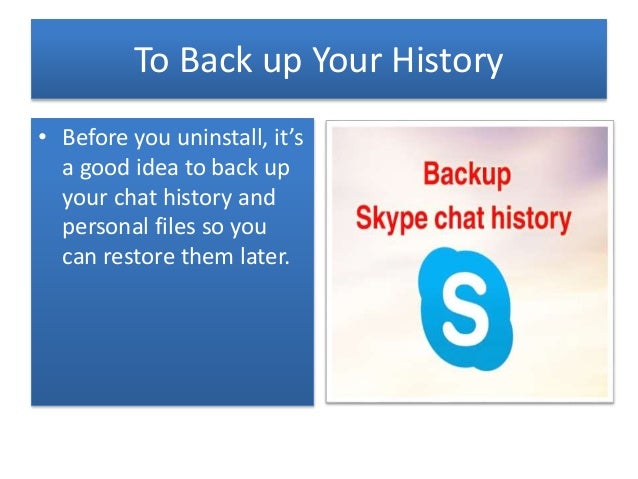 To Back up Your History

• Before you uninstall, it's a good idea to back up your chat history and personal files so you can restore them later.

Backup
Skype chat history

S